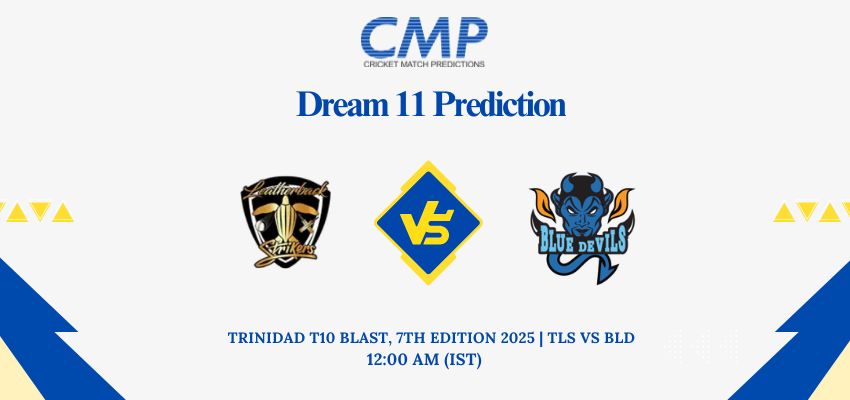 CMP
CRICKET MATCH PREDICTIONS

Dream 11 Prediction

Leatherback Strikers

VS

BLUE DEVILS

TRINIDAD T10 BLAST, 7TH EDITION 2025 | TLS VS BLD
12:00 AM (IST)